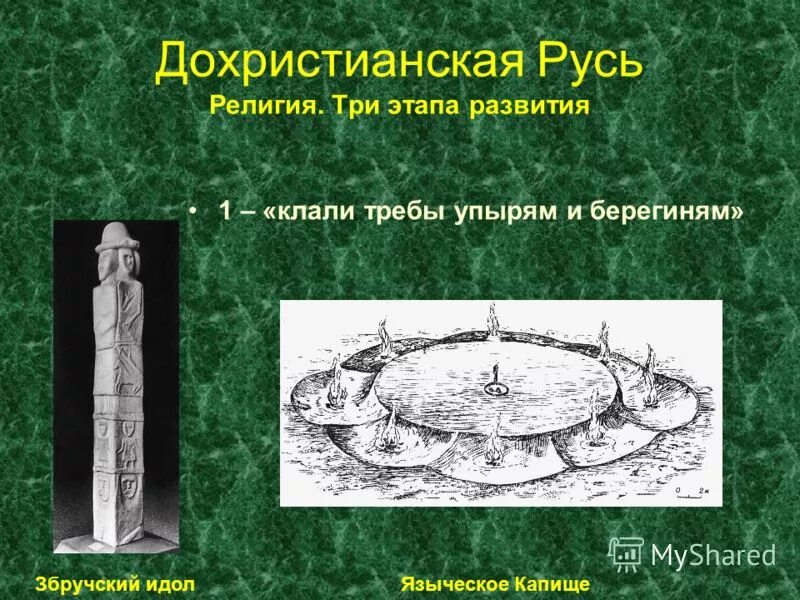 Дохристианская Русь
Религия. Три этапа развития

• 1 – «клали требы упырям и берегиням»

0 2м

MyShared

Збручский идол

Языческое Капище